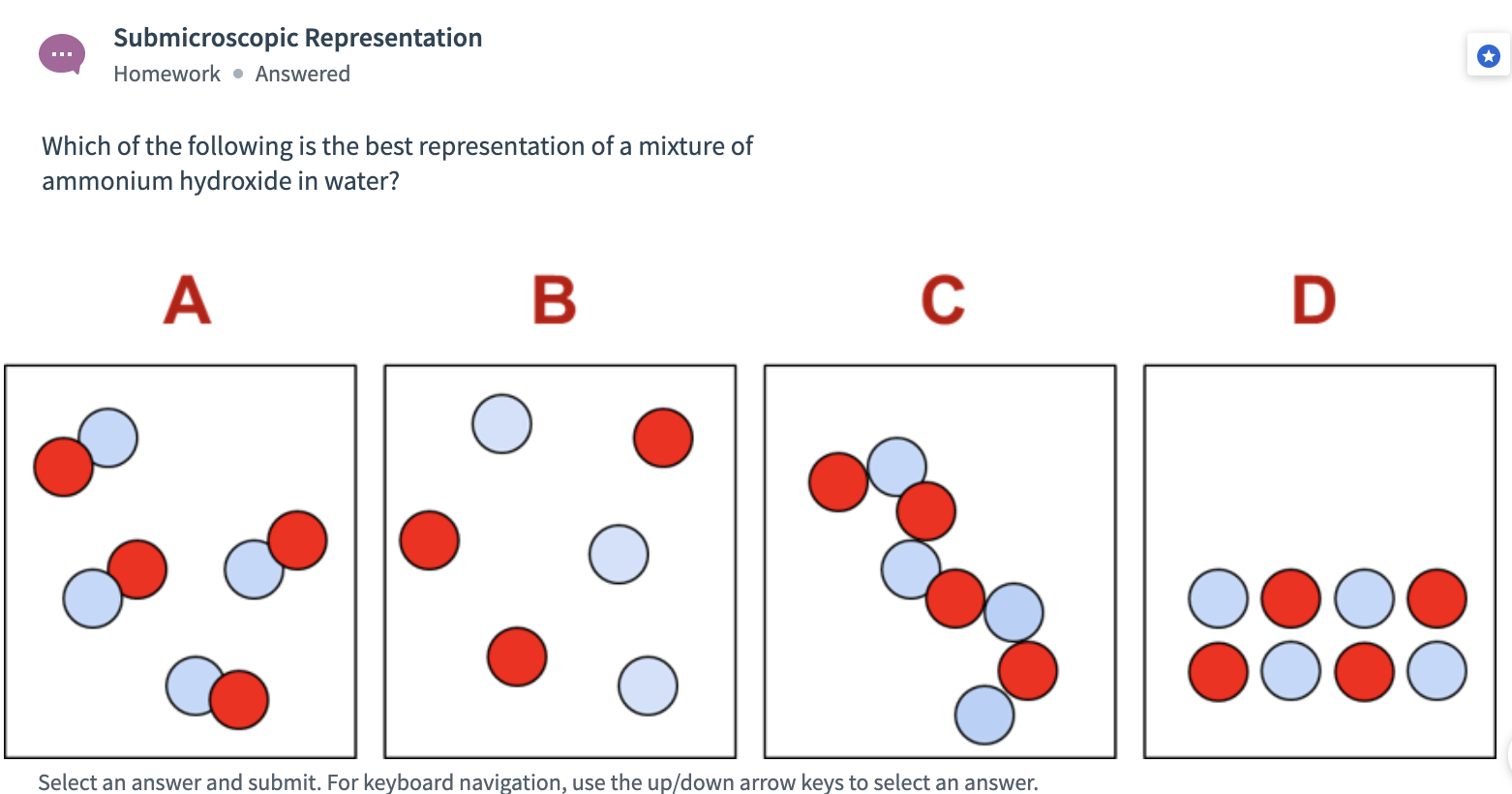 Submicroscopic Representation
Homework • Answered

Which of the following is the best representation of a mixture of ammonium hydroxide in water?

A

B

C

D

Select an answer and submit. For keyboard navigation, use the up/down arrow keys to select an answer.